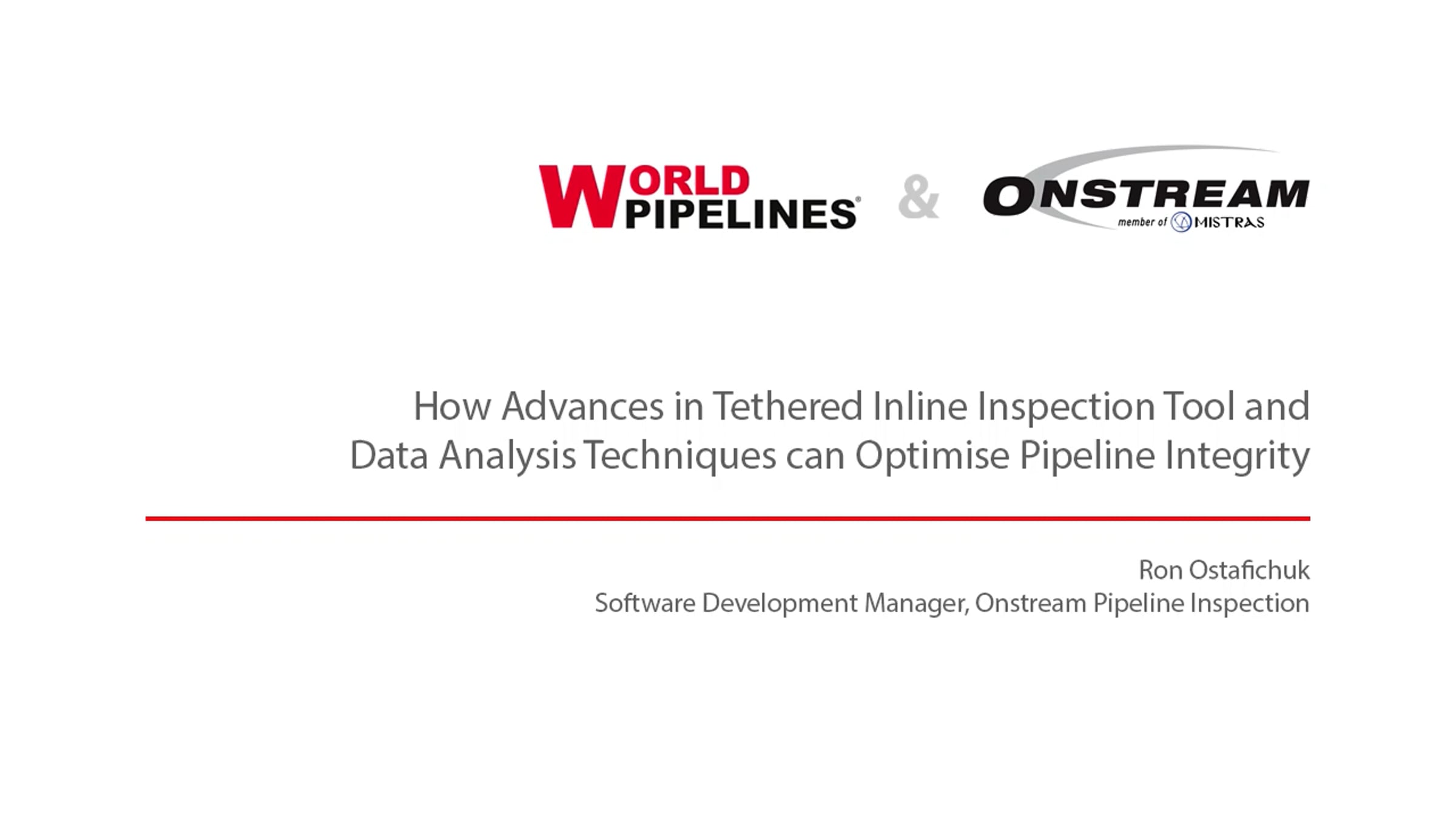 WORLD PIPELINES®

&

ONSTREAM
member of MISTRAS

How Advances in Tethered Inline Inspection Tool and Data Analysis Techniques can Optimise Pipeline Integrity

Ron Ostafichuk
Software Development Manager, Onstream Pipeline Inspection